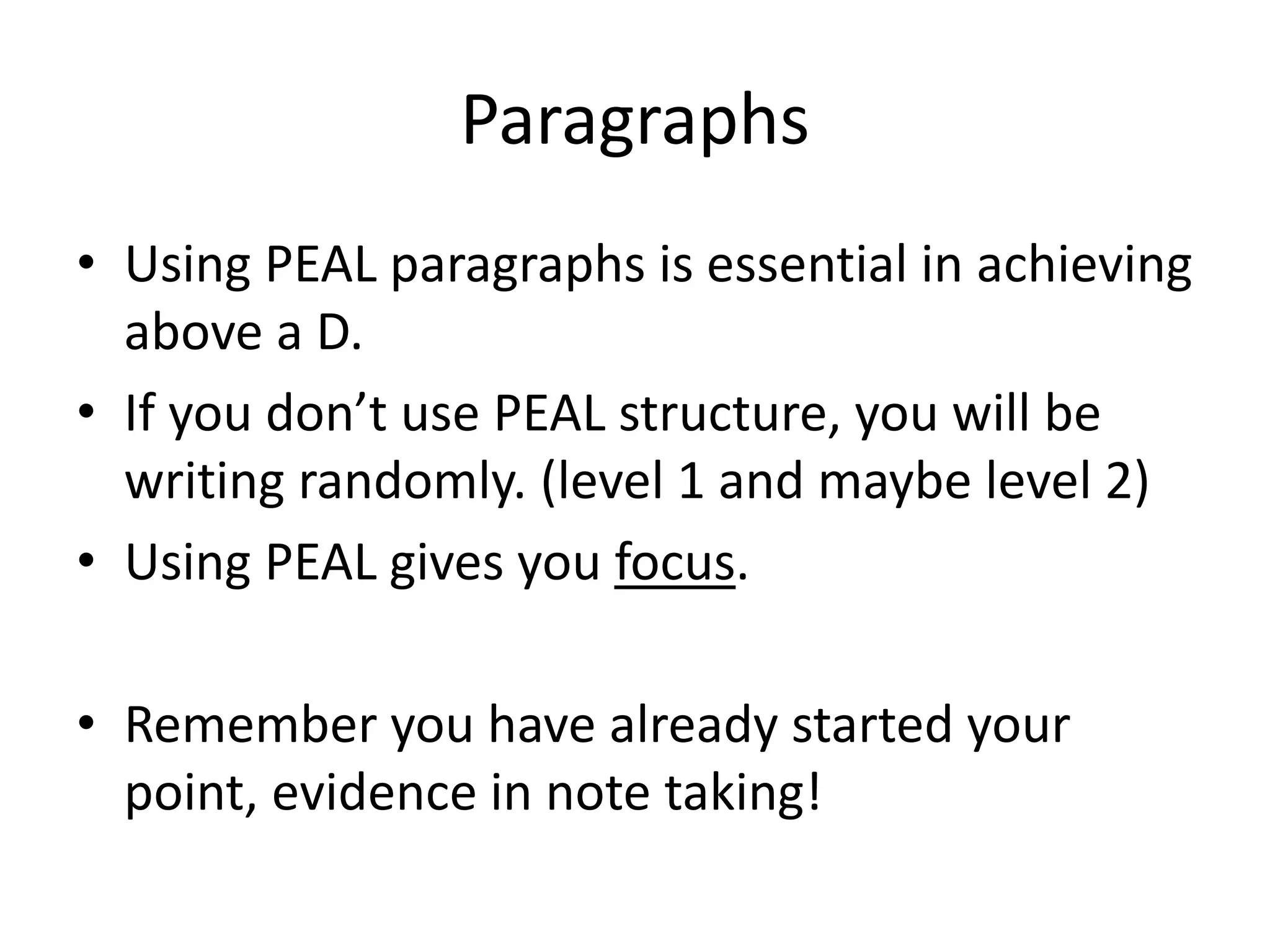 Paragraphs

• Using PEAL paragraphs is essential in achieving above a D.
• If you don’t use PEAL structure, you will be writing randomly. (level 1 and maybe level 2)
• Using PEAL gives you focus.

• Remember you have already started your point, evidence in note taking!